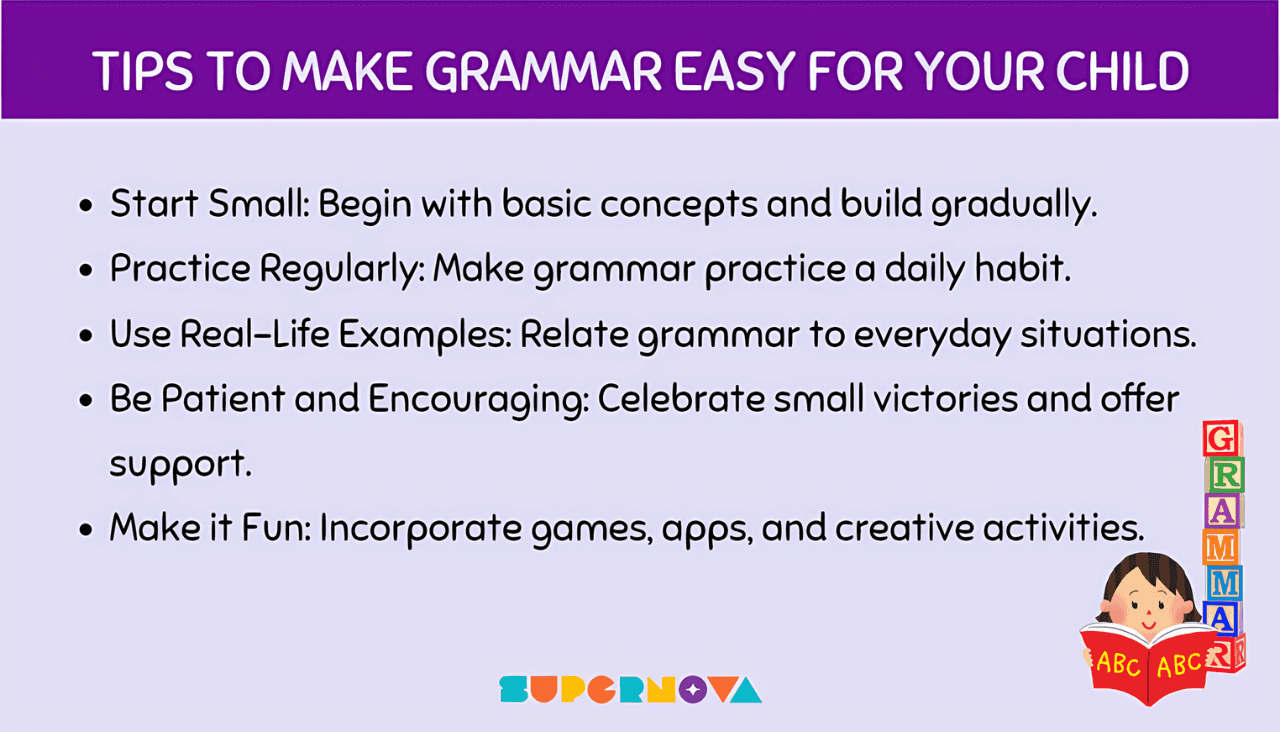 TIPS TO MAKE GRAMMAR EASY FOR YOUR CHILD

- Start Small: Begin with basic concepts and build gradually.
- Practice Regularly: Make grammar practice a daily habit.
- Use Real-Life Examples: Relate grammar to everyday situations.
- Be Patient and Encouraging: Celebrate small victories and offer support.
- Make it Fun: Incorporate games, apps, and creative activities.

G
R
A
M
M
A
R

ABC ABC

SUPERNOVA